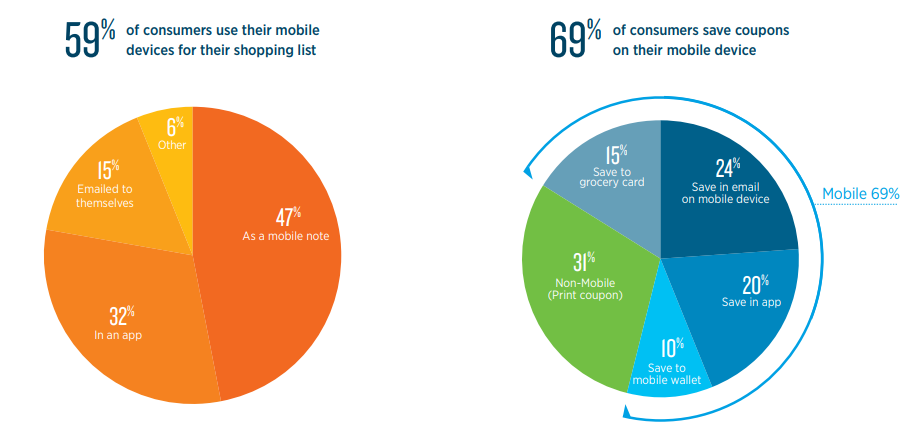 59% of consumers use their mobile devices for their shopping list

6% Other

15% Emailed to themselves

47% As a mobile note

32% In an app

69% of consumers save coupons on their mobile device

15% Save to grocery card

24% Save in email on mobile device

Mobile 69%

31% Non-Mobile (Print coupon)

20% Save in app

10% Save to mobile wallet